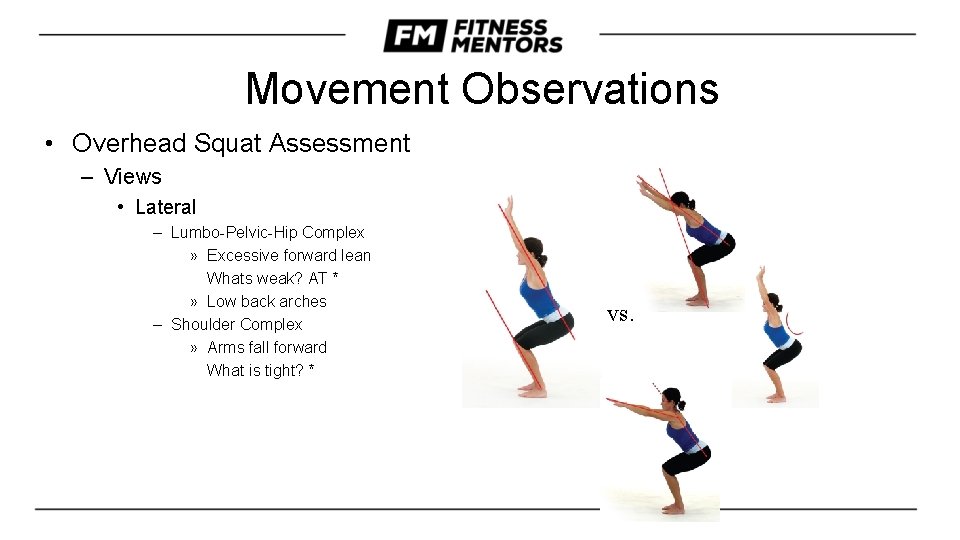 FM FITNESS MENTORS

Movement Observations

• Overhead Squat Assessment
– Views
• Lateral
– Lumbo-Pelvic-Hip Complex
» Excessive forward lean
Whats weak? AT *
» Low back arches
– Shoulder Complex
» Arms fall forward
What is tight? *

vs.